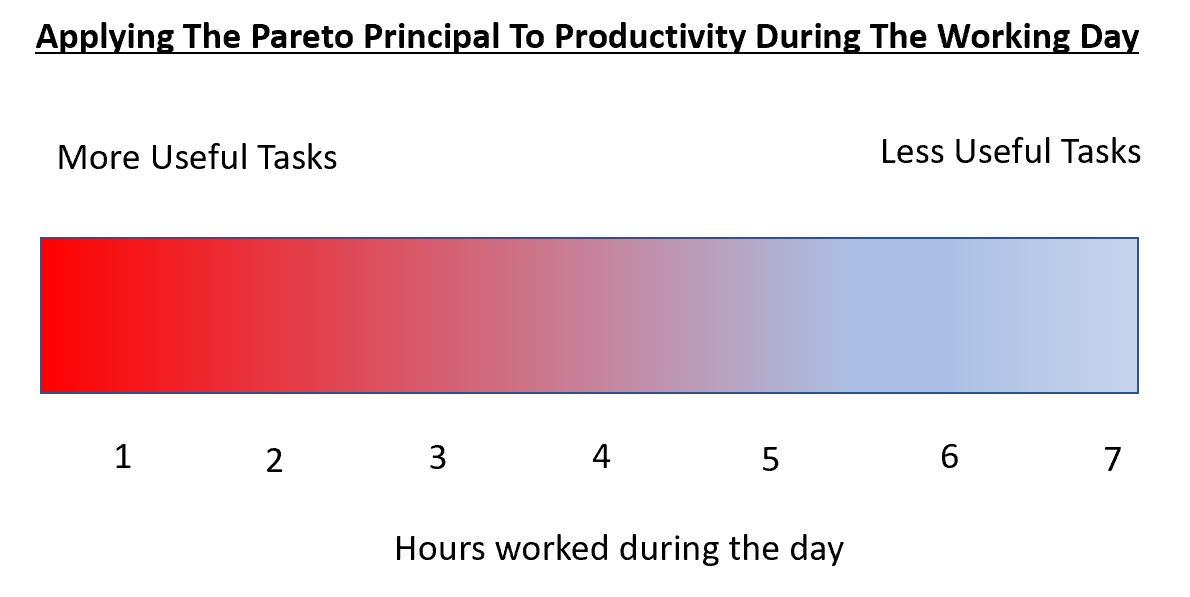 Applying The Pareto Principal To Productivity During The Working Day

More Useful Tasks

Less Useful Tasks

1 2 3 4 5 6 7

Hours worked during the day